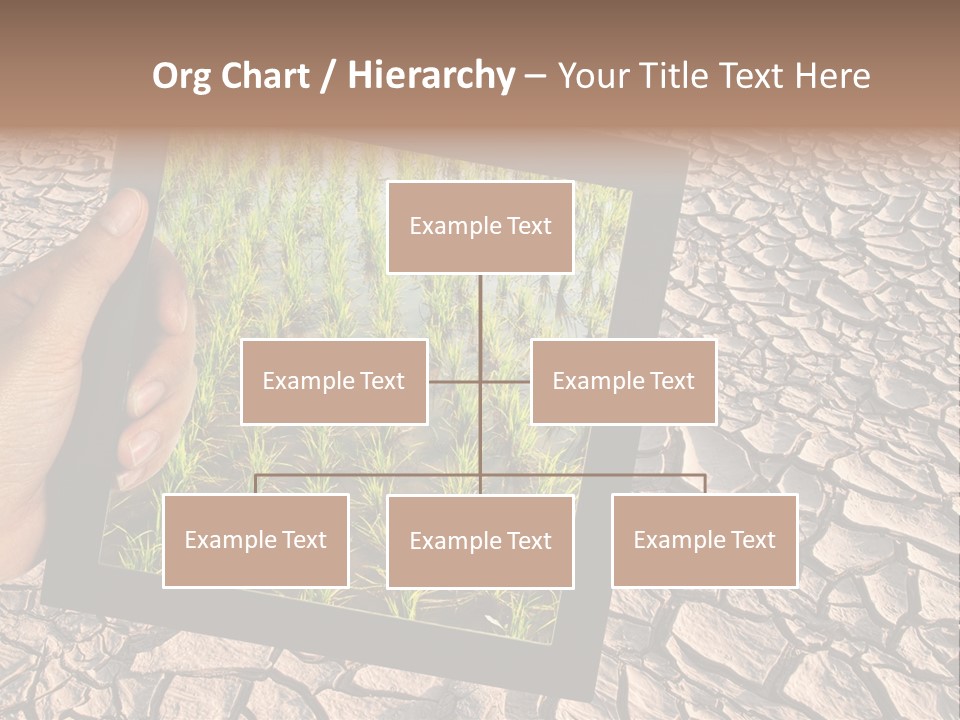 Org Chart / Hierarchy – Your Title Text Here

Example Text

Example Text

Example Text

Example Text

Example Text

Example Text